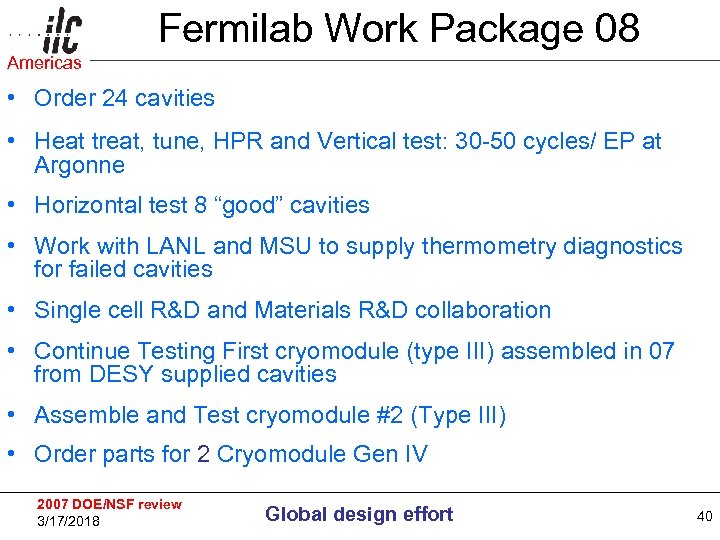 ilc
Americas

Fermilab Work Package 08

• Order 24 cavities

• Heat treat, tune, HPR and Vertical test: 30-50 cycles/ EP at Argonne

• Horizontal test 8 “good” cavities

• Work with LANL and MSU to supply thermometry diagnostics for failed cavities

• Single cell R&D and Materials R&D collaboration

• Continue Testing First cryomodule (type III) assembled in 07 from DESY supplied cavities

• Assemble and Test cryomodule #2 (Type III)

• Order parts for 2 Cryomodule Gen IV

2007 DOE/NSF review
3/17/2018

Global design effort

40